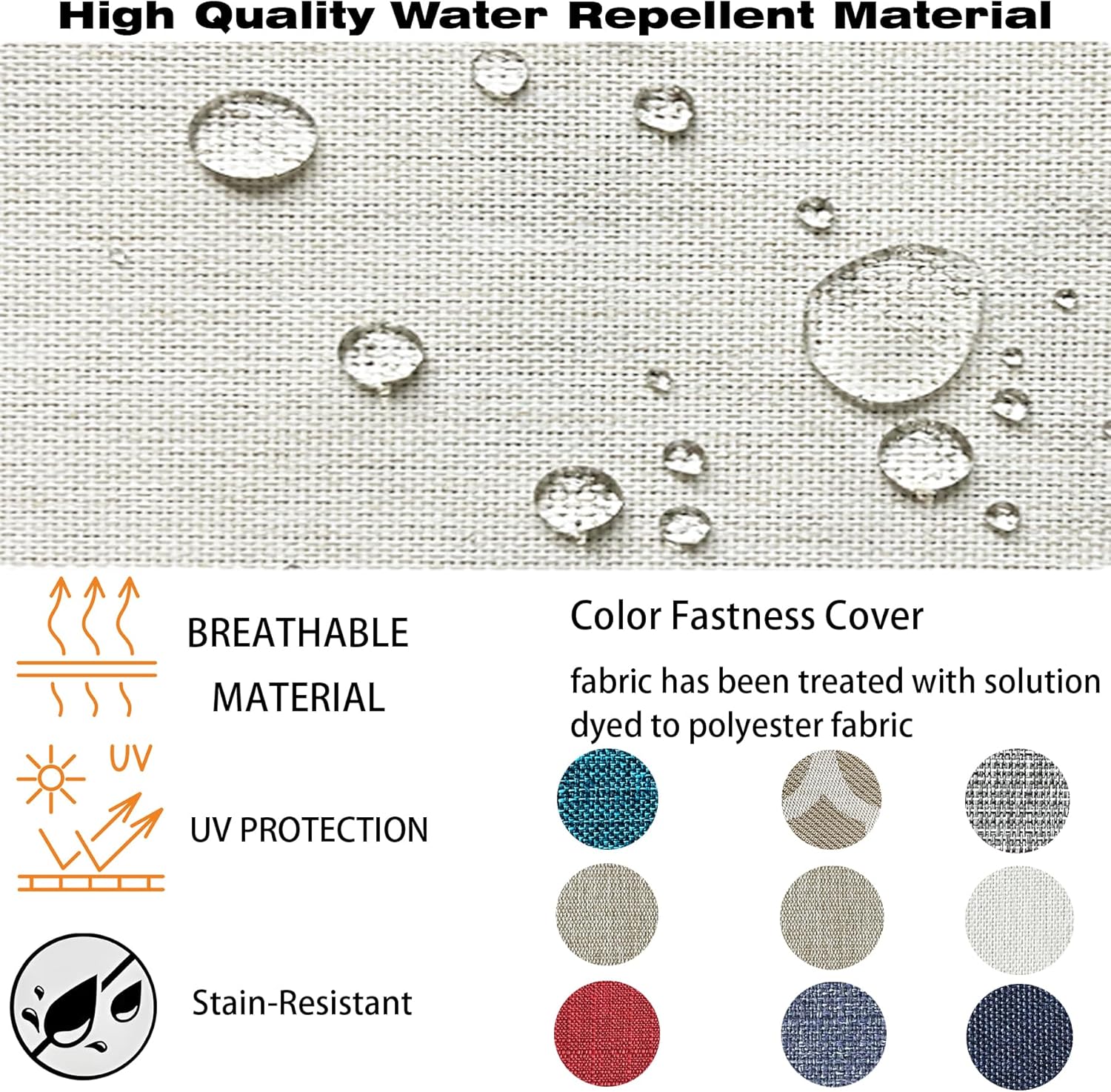 High Quality Water Repellent Material

BREATHABLE MATERIAL

UV

UV PROTECTION

Stain-Resistant

Color Fastness Cover

fabric has been treated with solution dyed to polyester fabric